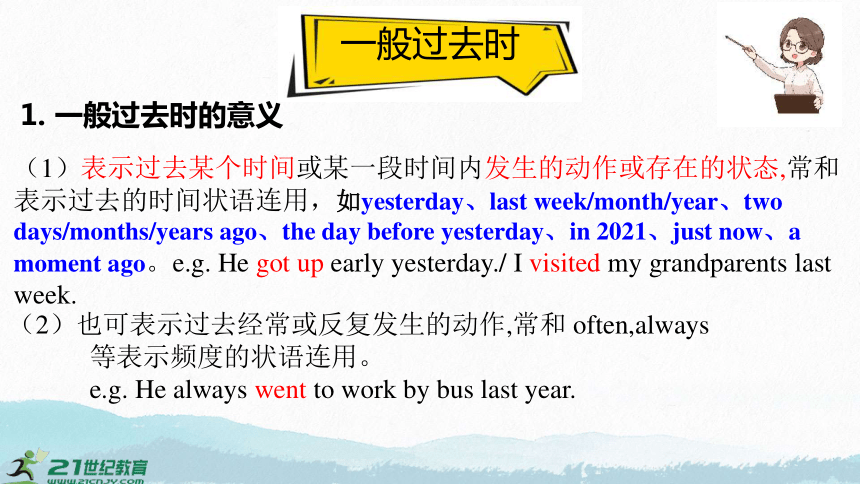 一般过去时

1. 一般过去时的意义

（1）表示过去某个时间或某一段时间内发生的动作或存在的状态,常和表示过去的时间状语连用，如yesterday、last week/month/year、two days/months/years ago、the day before yesterday、in 2021、just now、a moment ago。e.g. He got up early yesterday./ I visited my grandparents last week.

（2）也可表示过去经常或反复发生的动作,常和 often,always 等表示频度的状语连用。

e.g. He always went to work by bus last year.

21世纪教育
www.21cnjy.com